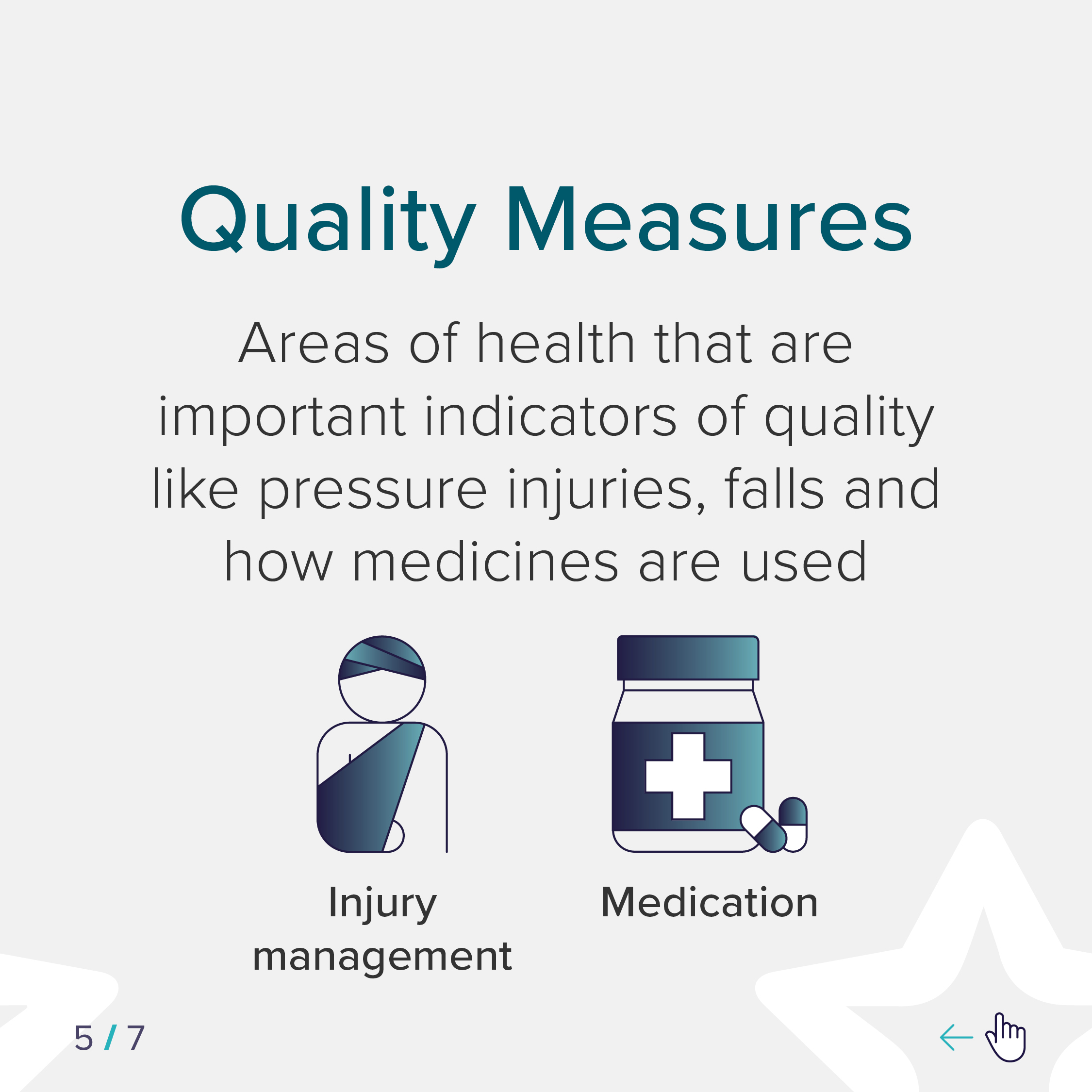 Quality Measures

Areas of health that are important indicators of quality like pressure injuries, falls and how medicines are used

Injury management

Medication

5 / 7